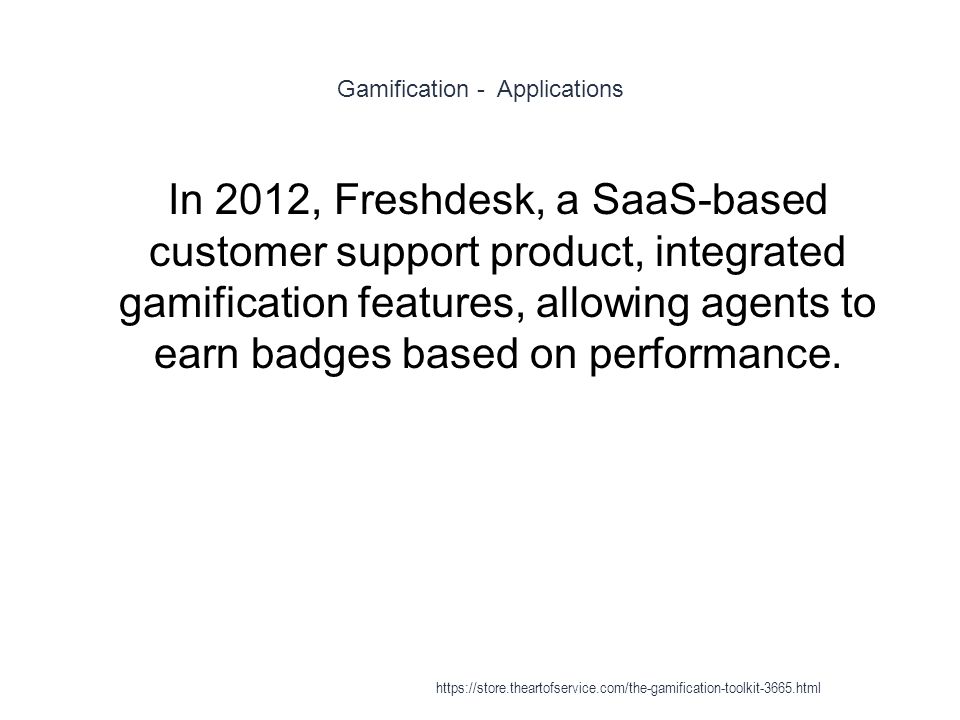 Gamification - Applications

In 2012, Freshdesk, a SaaS-based customer support product, integrated gamification features, allowing agents to earn badges based on performance.

https://store.theartofservice.com/the-gamification-toolkit-3665.html